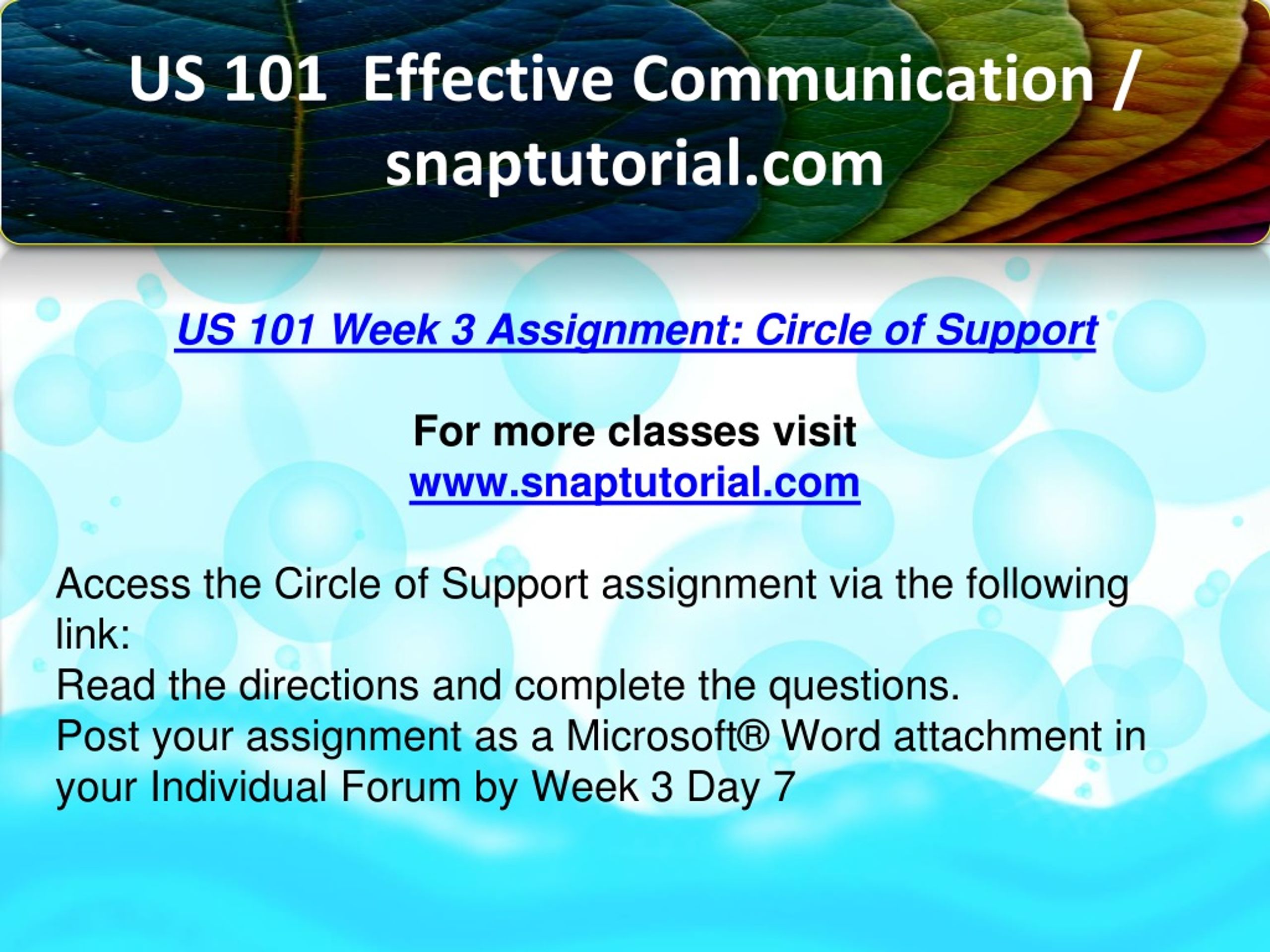 US 101 Effective Communication / snaptutorial.com

US 101 Week 3 Assignment: Circle of Support

For more classes visit
www.snaptutorial.com

Access the Circle of Support assignment via the following link:
Read the directions and complete the questions.
Post your assignment as a Microsoft® Word attachment in your Individual Forum by Week 3 Day 7